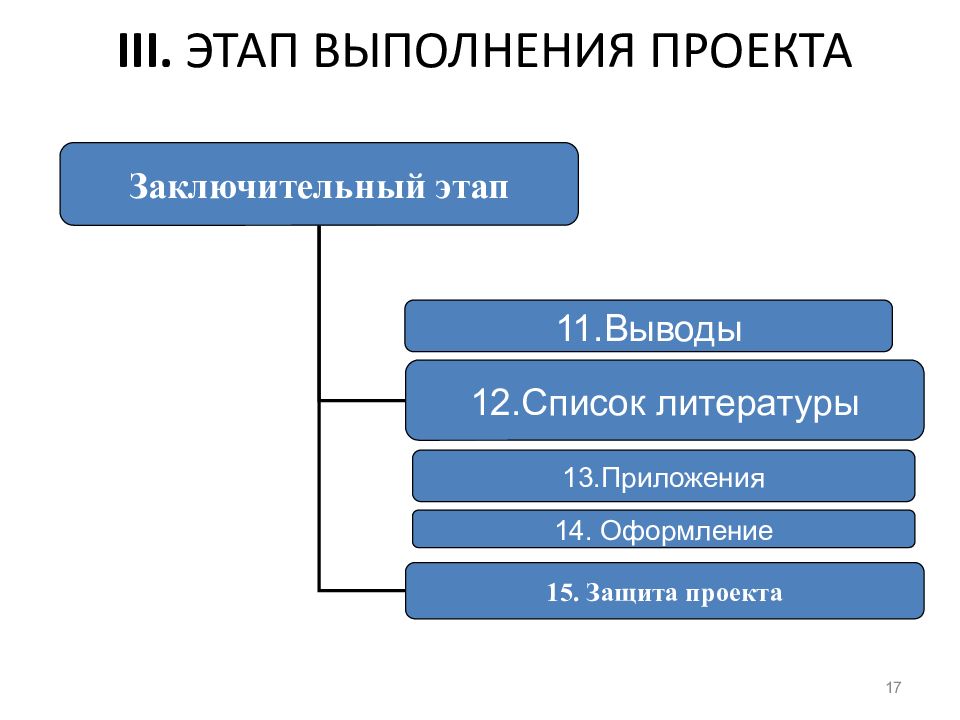 III. ЭТАП ВЫПОЛНЕНИЯ ПРОЕКТА

Заключительный этап

11.Выводы

12.Список литературы

13.Приложения

14. Оформление

15. Защита проекта

17